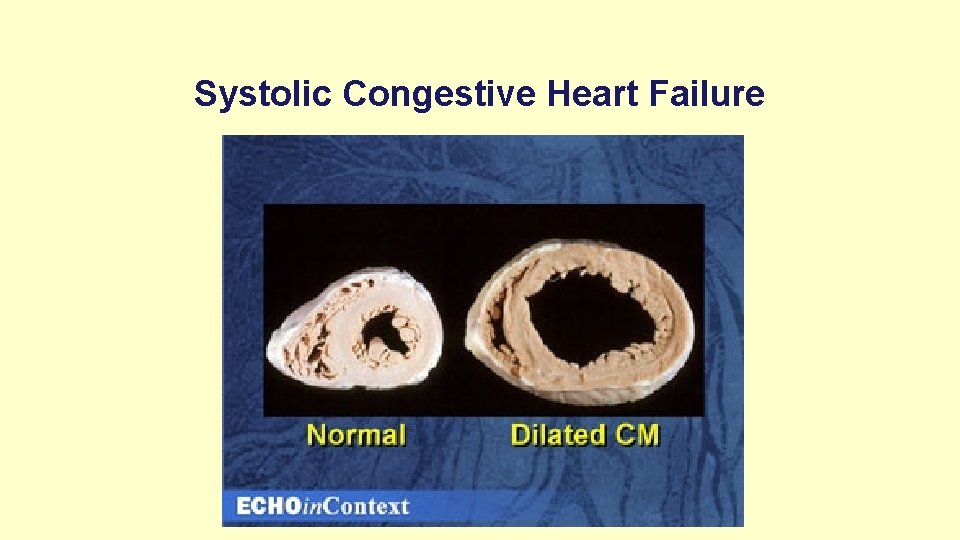 Systolic Congestive Heart Failure

Normal

Dilated CM

ECHOinContext